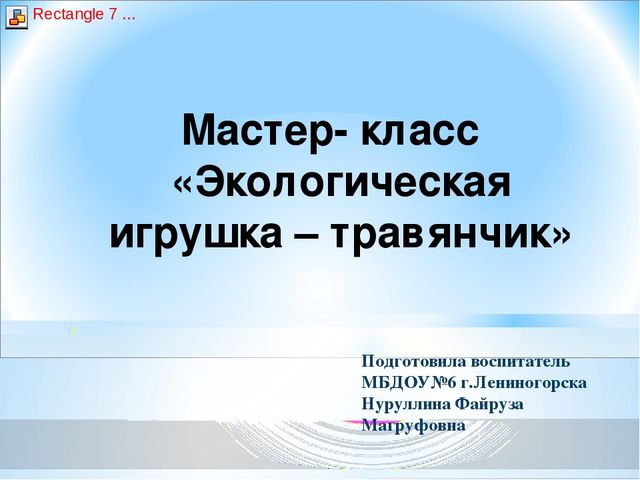 Rectangle 7 ...

Мастер- класс «Экологическая игрушка – травянчик»

Подготовила воспитатель МБДОУ№6 г.Лениногорска Нуруллина Файруза Магруфовна